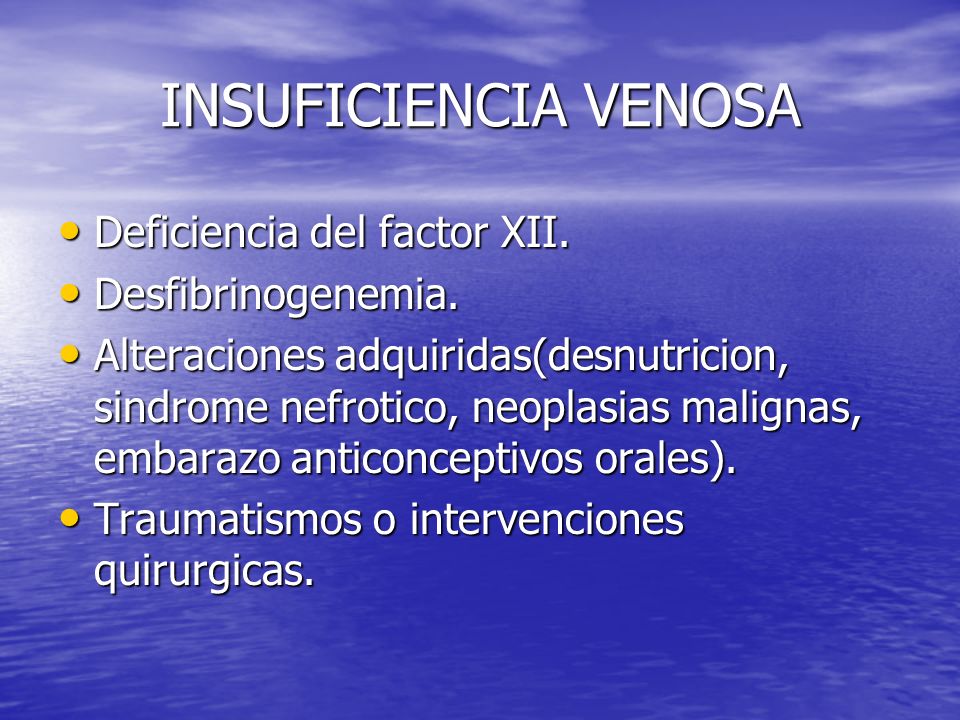 INSUFICIENCIA VENOSA

• Deficiencia del factor XII.
• Desfibrinogenemia.
• Alteraciones adquiridas(desnutricion, sindrome nefrotico, neoplasias malignas, embarazo anticonceptivos orales).
• Traumatismos o intervenciones quirurgicas.